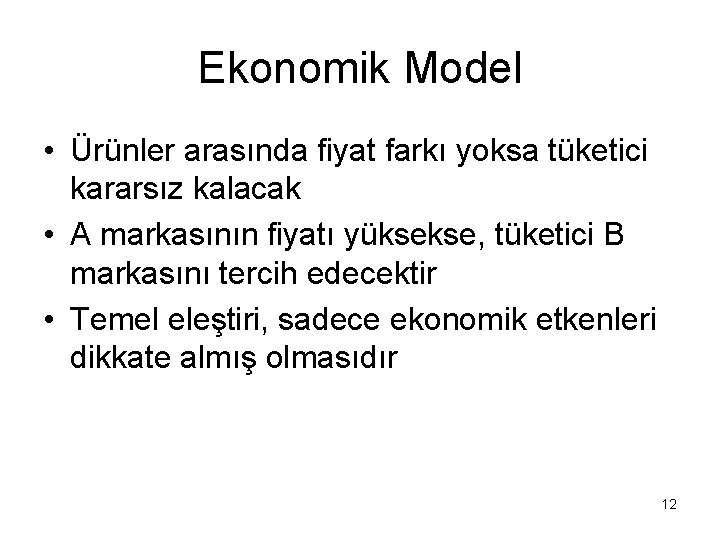 Ekonomik Model

• Ürünler arasında fiyat farkı yoksa tüketici kararsız kalacak
• A markasının fiyatı yüksekse, tüketici B markasını tercih edecektir
• Temel eleştiri, sadece ekonomik etkenleri dikkate almış olmasıdır

12